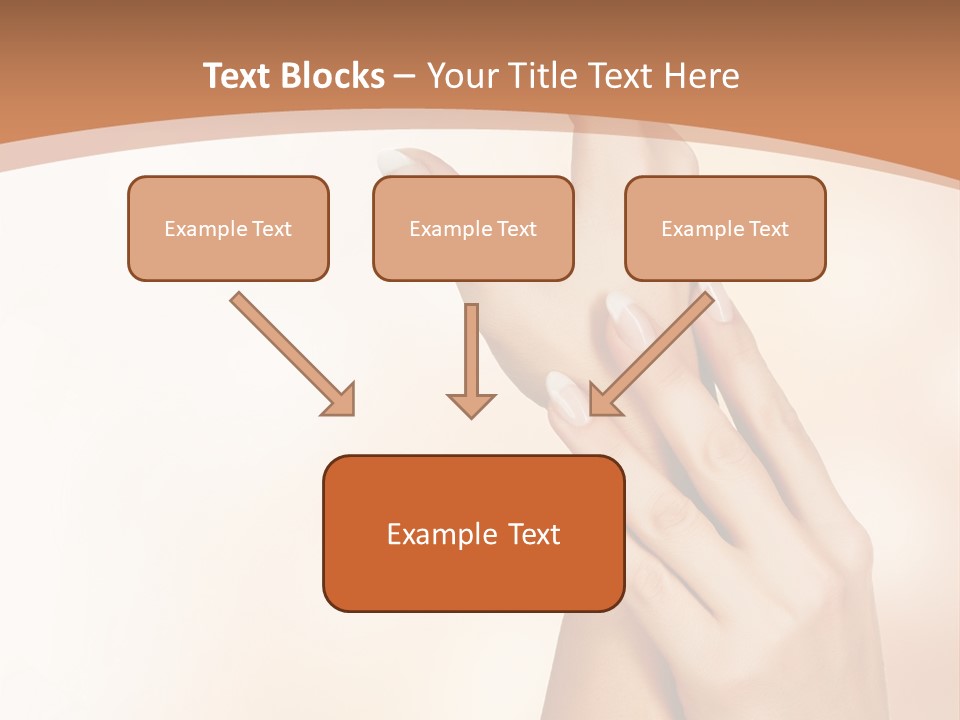 Text Blocks – Your Title Text Here

Example Text

Example Text

Example Text

Example Text